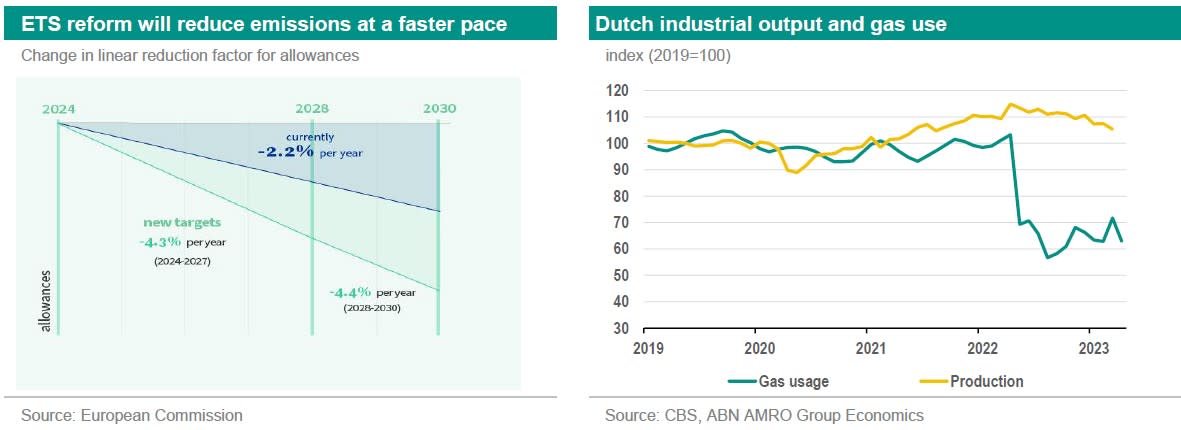 ETS reform will reduce emissions at a faster pace

Change in linear reduction factor for allowances

2024
2028
2030

currently
-2.2% per year

new targets
-4.3% per year
(2024-2027)

-4.4% per year
(2028-2030)

allowances

Source: European Commission

Dutch industrial output and gas use

index (2019=100)

120
110
100
90
80
70
60
50
40
30

2019
2020
2021
2022
2023

Gas usage
Production

Source: CBS, ABN AMRO Group Economics